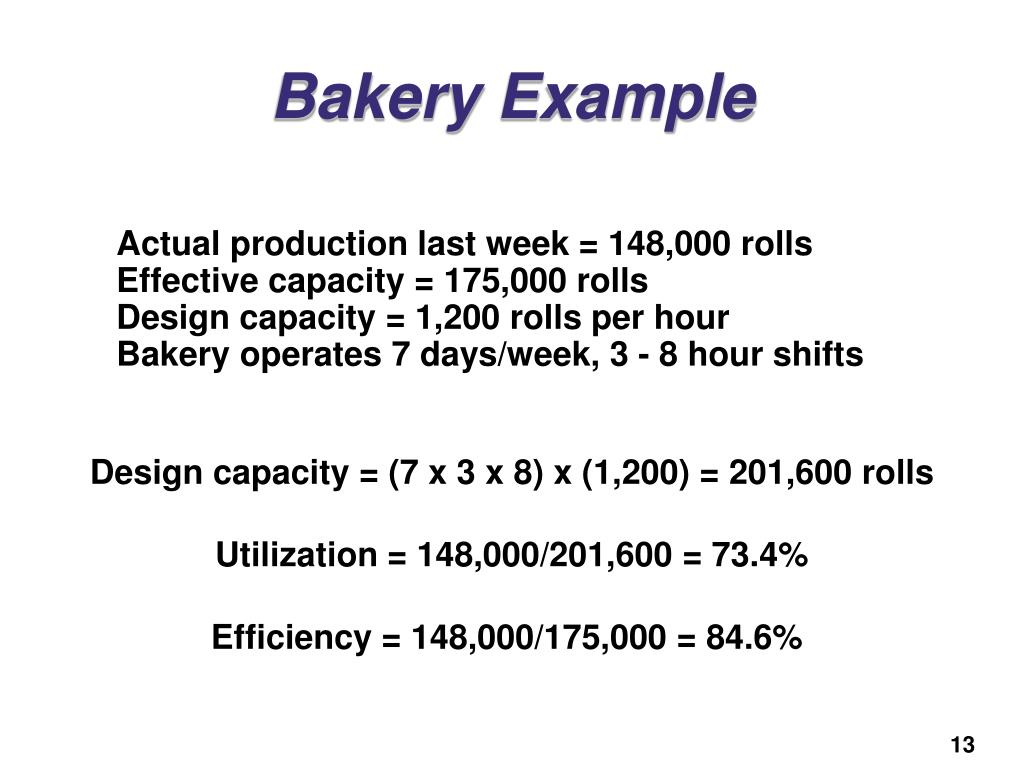 Bakery Example

Actual production last week = 148,000 rolls
Effective capacity = 175,000 rolls
Design capacity = 1,200 rolls per hour
Bakery operates 7 days/week, 3 - 8 hour shifts

Design capacity = (7 x 3 x 8) x (1,200) = 201,600 rolls

Utilization = 148,000/201,600 = 73.4%

Efficiency = 148,000/175,000 = 84.6%

13